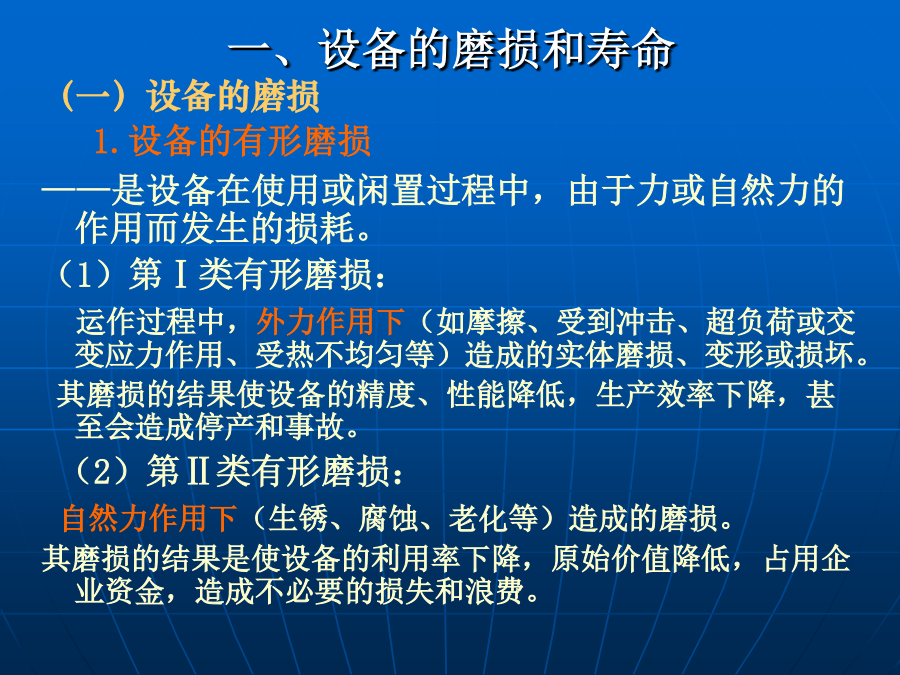 一、设备的磨损和寿命

（一）设备的磨损

1. 设备的有形磨损

——是设备在使用或闲置过程中，由于力或自然力的作用而发生的损耗。

（1）第Ⅰ类有形磨损：

运作过程中，外力作用下（如摩擦、受到冲击、超负荷或交变应力作用、受热不均匀等）造成的实体磨损、变形或损坏。

其磨损的结果使设备的精度、性能降低，生产效率下降，甚至会造成停产和事故。

（2）第Ⅱ类有形磨损：

自然力作用下（生锈、腐蚀、老化等）造成的磨损。

其磨损的结果是使设备的利用率下降，原始价值降低，占用企业资金，造成不必要的损失和浪费。